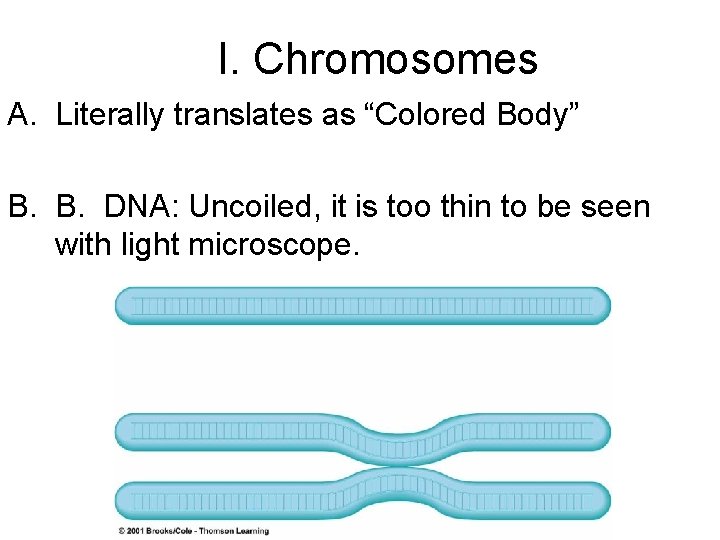 I. Chromosomes

A. Literally translates as “Colored Body”

B. B. DNA: Uncoiled, it is too thin to be seen with light microscope.

© 2001 Brooks/Cole - Thomson Learning